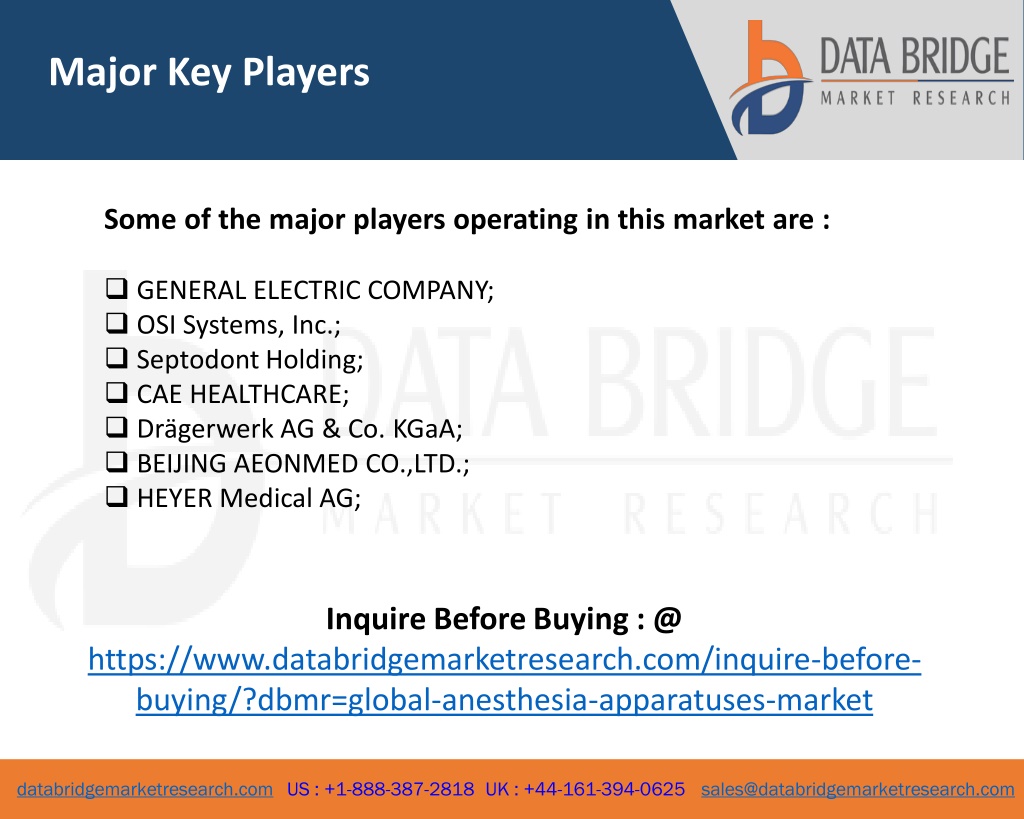 Major Key Players

DATA BRIDGE
MARKET RESEARCH

Some of the major players operating in this market are :

❑ GENERAL ELECTRIC COMPANY;
❑ OSI Systems, Inc.;
❑ Septodont Holding;
❑ CAE HEALTHCARE;
❑ Drägerwerk AG & Co. KGaA;
❑ BEIJING AEONMED CO.,LTD.;
❑ HEYER Medical AG;

DATA BRIDGE
MARKET RESEARCH

Inquire Before Buying : @
https://www.databridgemarketresearch.com/inquire-before-buying/?dbmr=global-anesthesia-apparatuses-market

databridgemarketresearch.com US : +1-888-387-2818 UK : +44-161-394-0625 sales@databridgemarketresearch.com